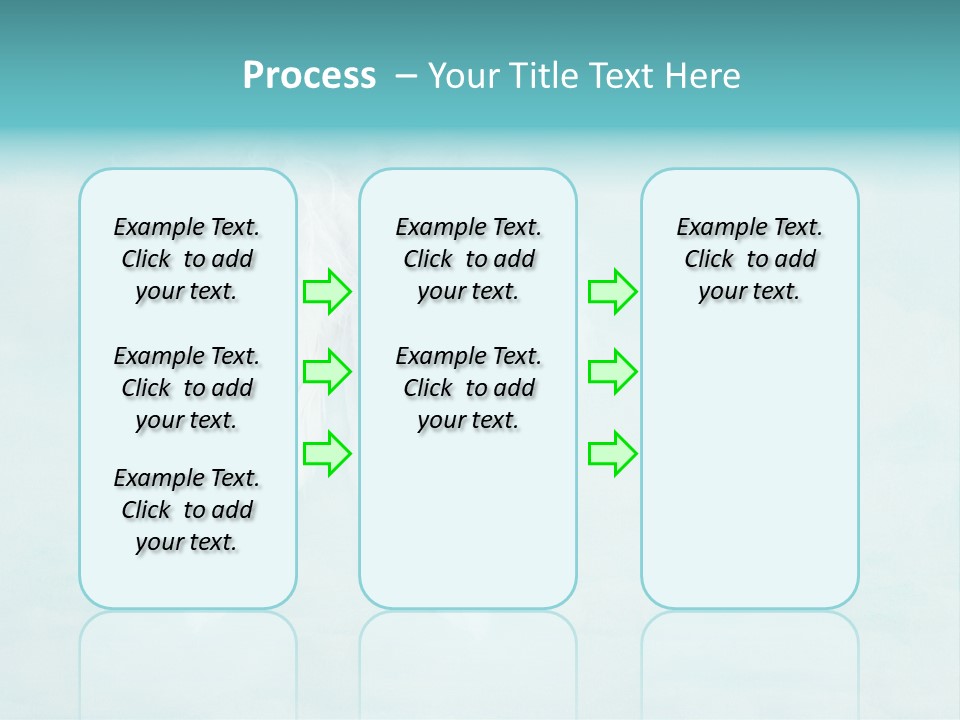 Process – Your Title Text Here

Example Text. Click to add your text.

Example Text. Click to add your text.

Example Text. Click to add your text.

Example Text. Click to add your text.

Example Text. Click to add your text.

Example Text. Click to add your text.